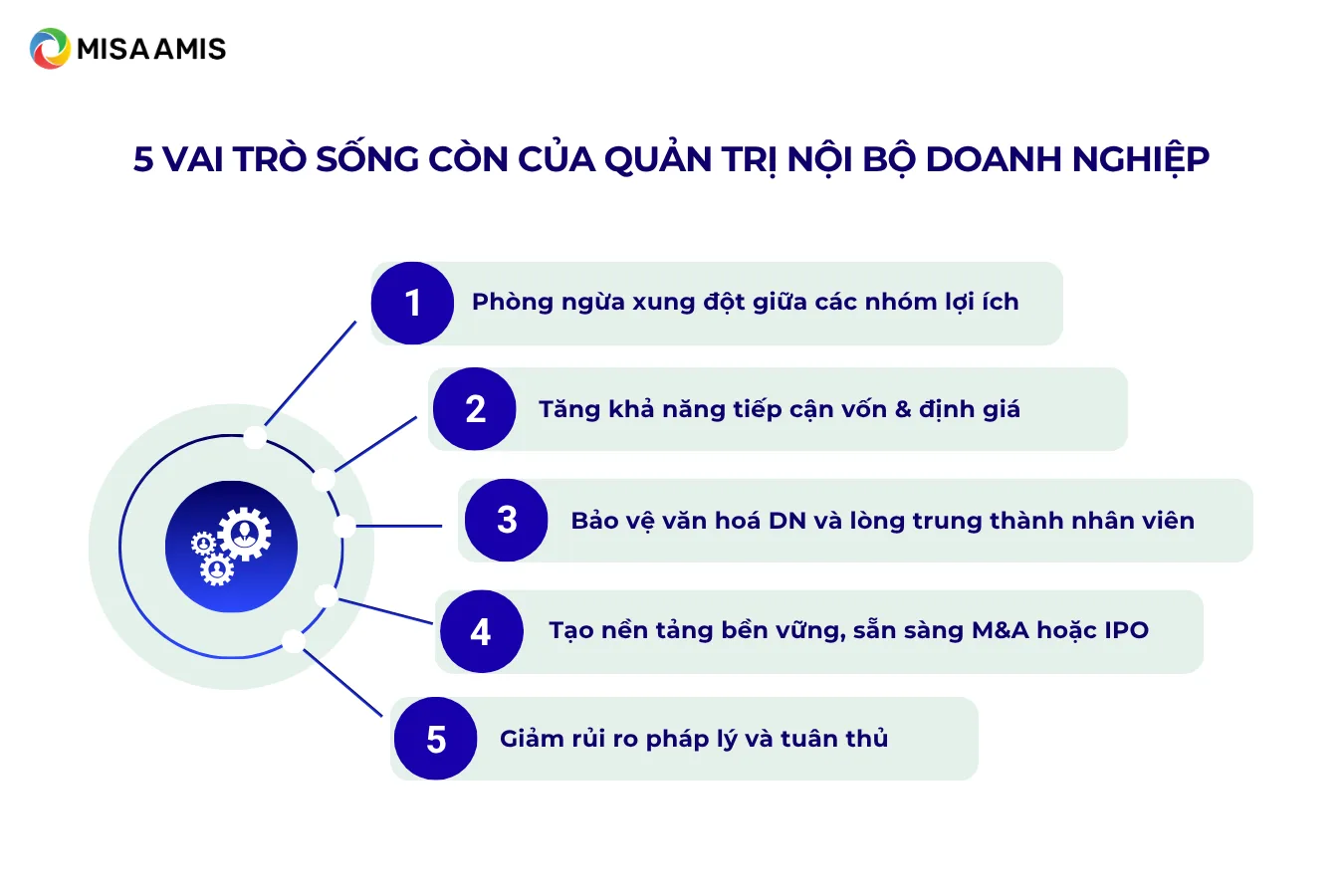 MISA AMIS

5 VAI TRÒ SỐNG CÒN CỦA QUẢN TRỊ NỘI BỘ DOANH NGHIỆP

1 Phòng ngừa xung đột giữa các nhóm lợi ích

2 Tăng khả năng tiếp cận vốn & định giá

3 Bảo vệ văn hoá DN và lòng trung thành nhân viên

4 Tạo nền tảng bền vững, sẵn sàng M&A hoặc IPO

5 Giảm rủi ro pháp lý và tuân thủ